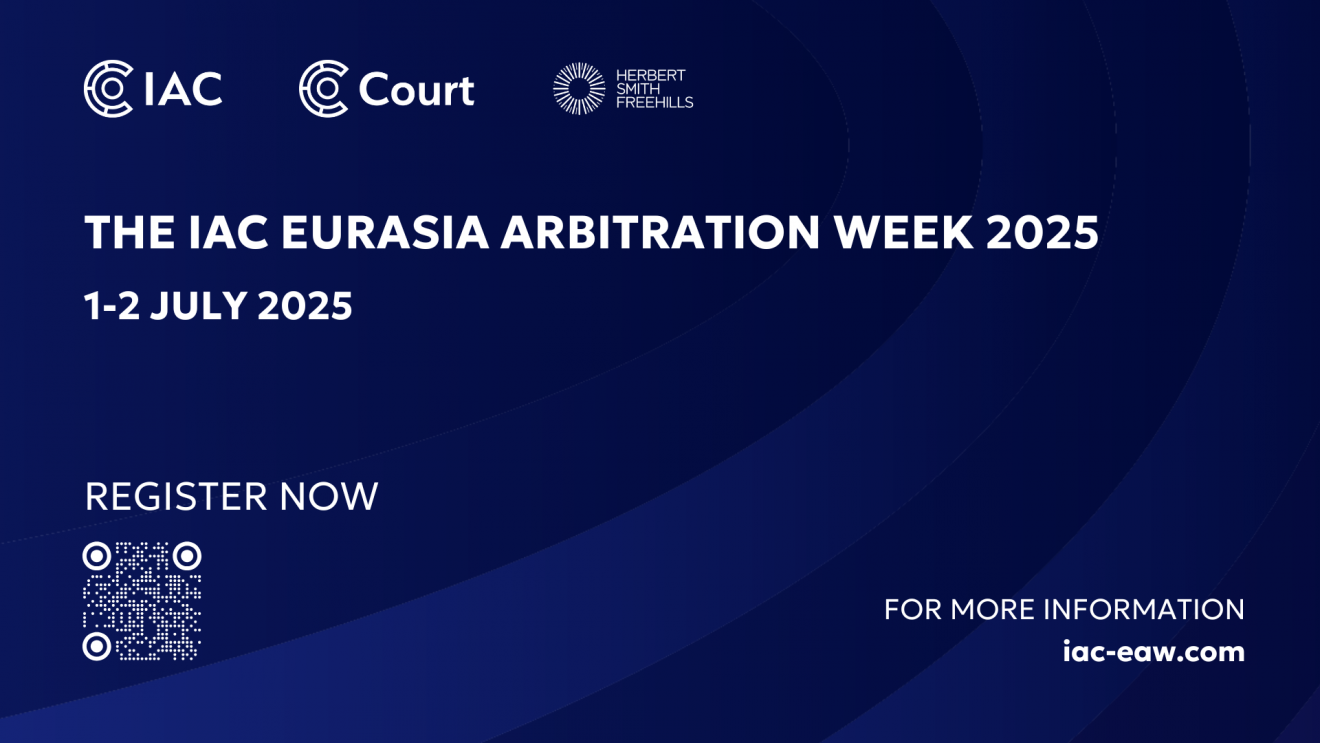 IAC

Court

HERBERT SMITH FREEHILLS

THE IAC EURASIA ARBITRATION WEEK 2025

1-2 JULY 2025

REGISTER NOW

FOR MORE INFORMATION
iac-eaw.com